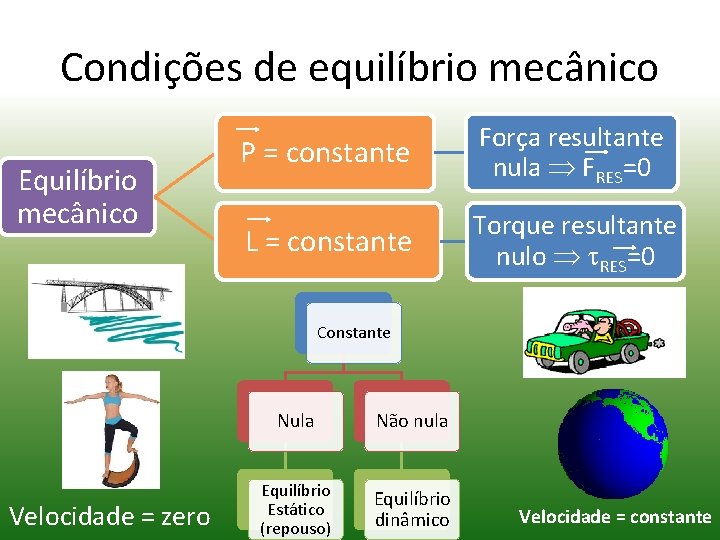 Condições de equilíbrio mecânico

Equilíbrio mecânico

$\vec{P}$ = constante

Força resultante nula $\Rightarrow \vec{F}_{RES}=0$

$\vec{L}$ = constante

Torque resultante nulo $\Rightarrow \vec{\tau}_{RES}=0$

Constante

Nula

Não nula

Equilíbrio Estático (repouso)

Equilíbrio dinâmico

Velocidade = zero

Velocidade = constante